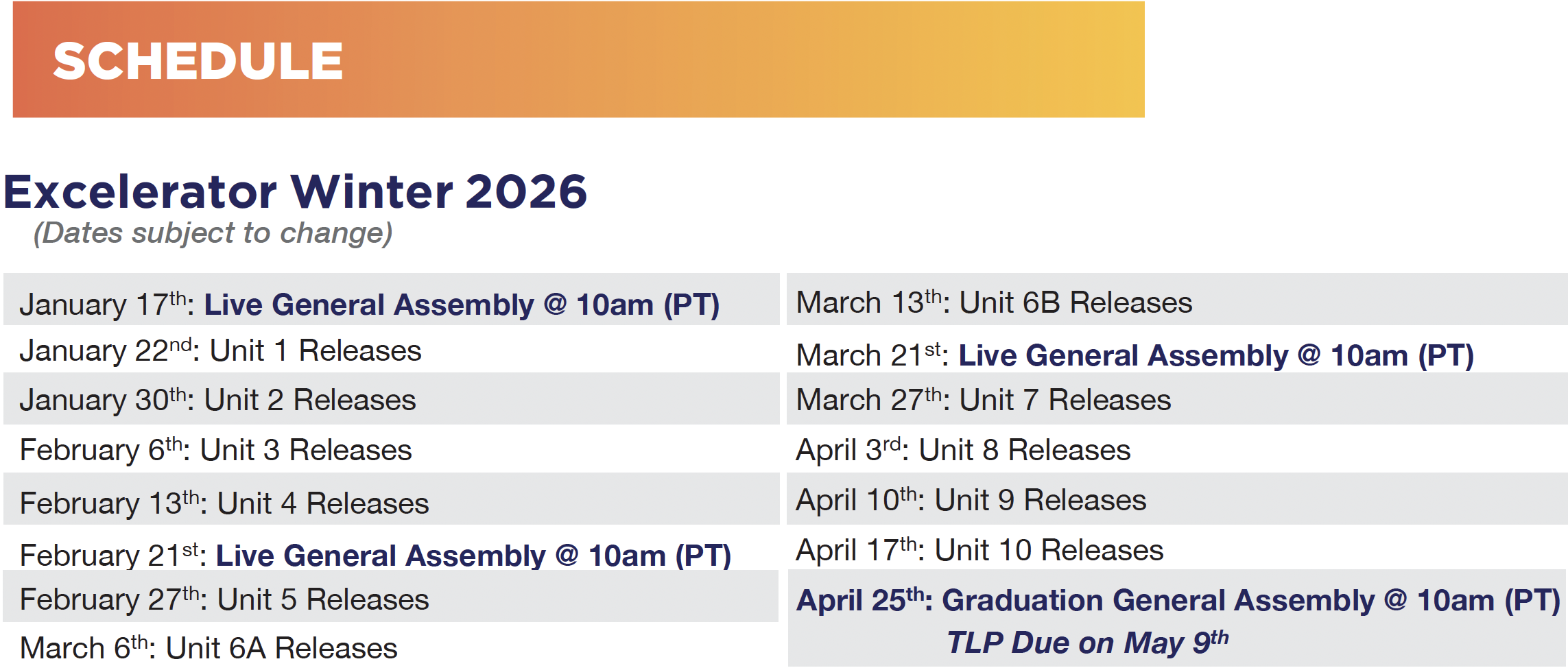 SCHEDULE

Excelerator Winter 2026
(Dates subject to change)

January 17$^{th}$: Live General Assembly @ 10am (PT)
January 22$^{nd}$: Unit 1 Releases
January 30$^{th}$: Unit 2 Releases
February 6$^{th}$: Unit 3 Releases
February 13$^{th}$: Unit 4 Releases
February 21$^{st}$: Live General Assembly @ 10am (PT)
February 27$^{th}$: Unit 5 Releases
March 6$^{th}$: Unit 6A Releases

March 13$^{th}$: Unit 6B Releases
March 21$^{st}$: Live General Assembly @ 10am (PT)
March 27$^{th}$: Unit 7 Releases
April 3$^{rd}$: Unit 8 Releases
April 10$^{th}$: Unit 9 Releases
April 17$^{th}$: Unit 10 Releases
April 25$^{th}$: Graduation General Assembly @ 10am (PT)
TLP Due on May 9$^{th}$